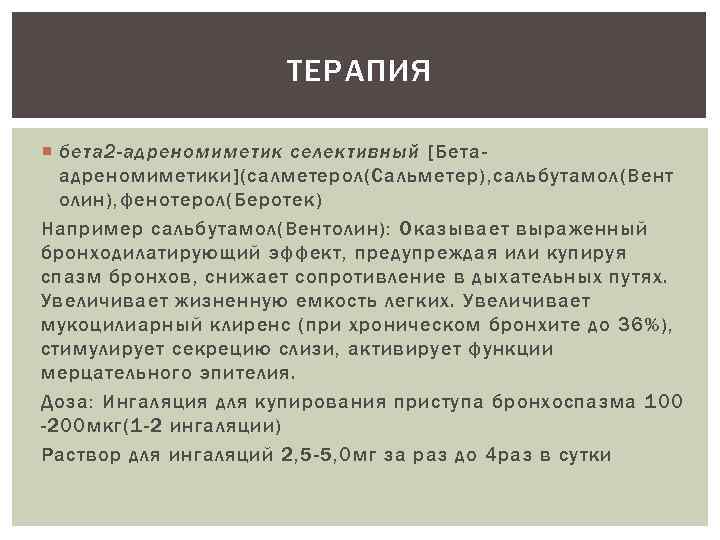 ТЕРАПИЯ

бета2-адреномиметик селективный [Бета-адреномиметики](салметерол(Сальметер),сальбутамол(Вентолин),фенотерол(Беротек)

Например сальбутамол(Вентолин): Оказывает выраженный бронходилатирующий эффект, предупреждая или купируя спазм бронхов, снижает сопротивление в дыхательных путях. Увеличивает жизненную емкость легких. Увеличивает мукоцилиарный клиренс (при хроническом бронхите до 36%), стимулирует секрецию слизи, активирует функции мерцательного эпителия.

Доза: Ингаляция для купирования приступа бронхоспазма 100 -200мкг(1-2 ингаляции)

Раствор для ингаляций 2,5-5,0мг за раз до 4раз в сутки